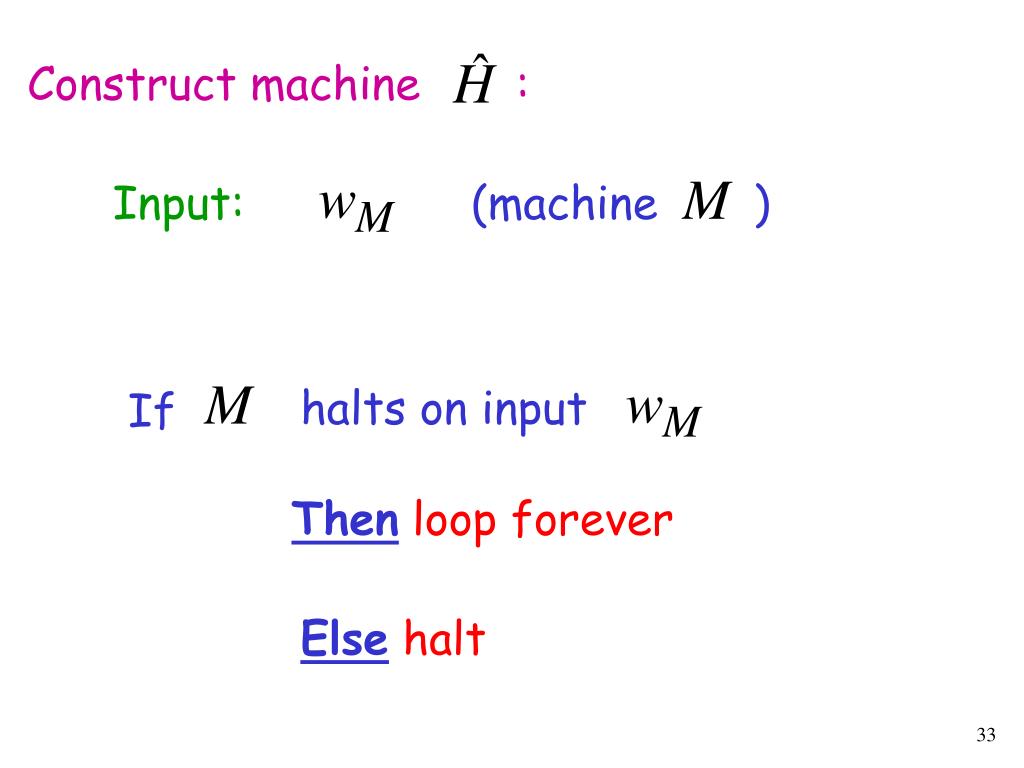 Construct machine $\hat{H}$ :

Input: $w_M$ (machine $M$ )

If $M$ halts on input $w_M$

Then loop forever

Else halt

33